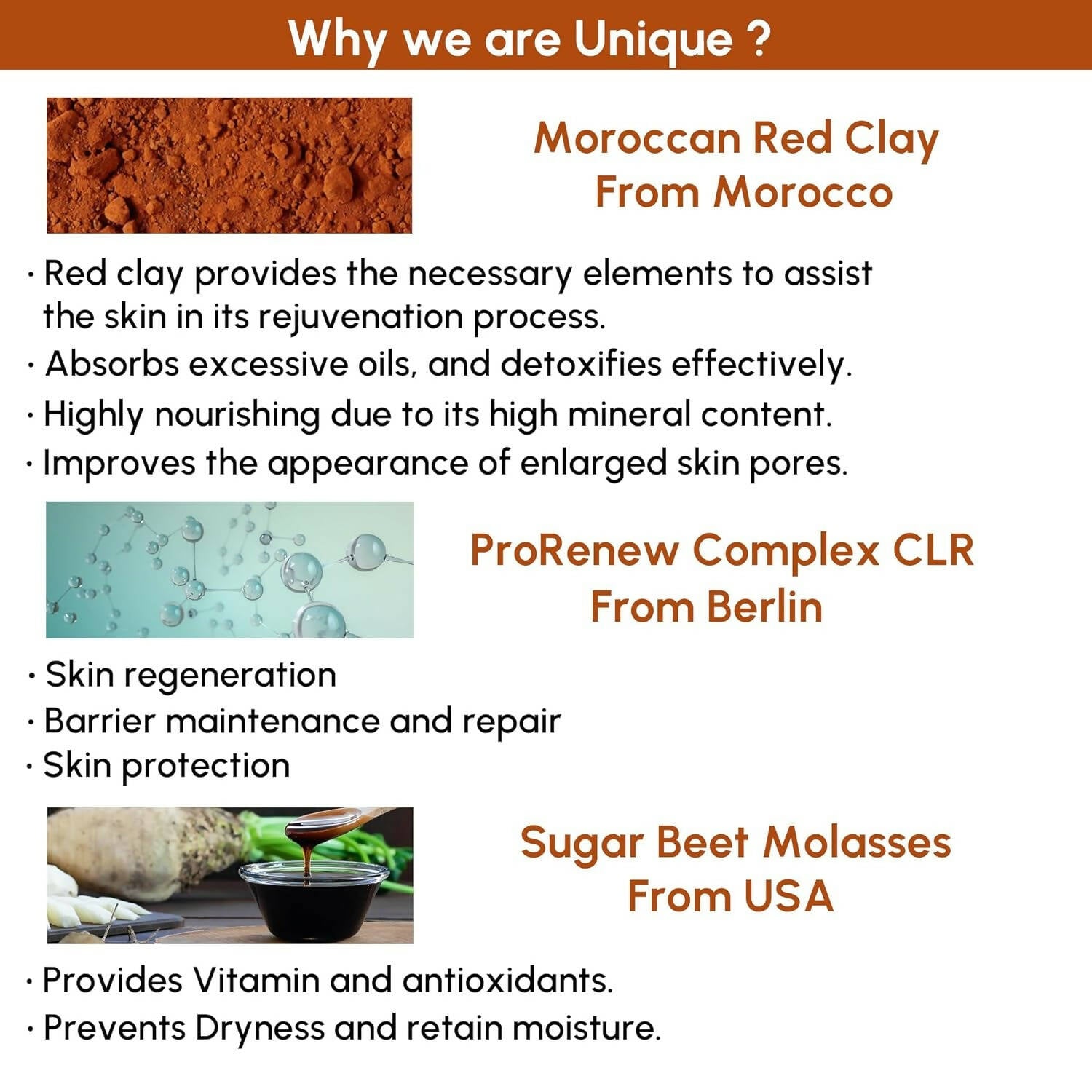 Why we are Unique ?

Moroccan Red Clay
From Morocco

· Red clay provides the necessary elements to assist the skin in its rejuvenation process.
· Absorbs excessive oils, and detoxifies effectively.
· Highly nourishing due to its high mineral content.
· Improves the appearance of enlarged skin pores.

ProRenew Complex CLR
From Berlin

· Skin regeneration
· Barrier maintenance and repair
· Skin protection

Sugar Beet Molasses
From USA

· Provides Vitamin and antioxidants.
· Prevents Dryness and retain moisture.